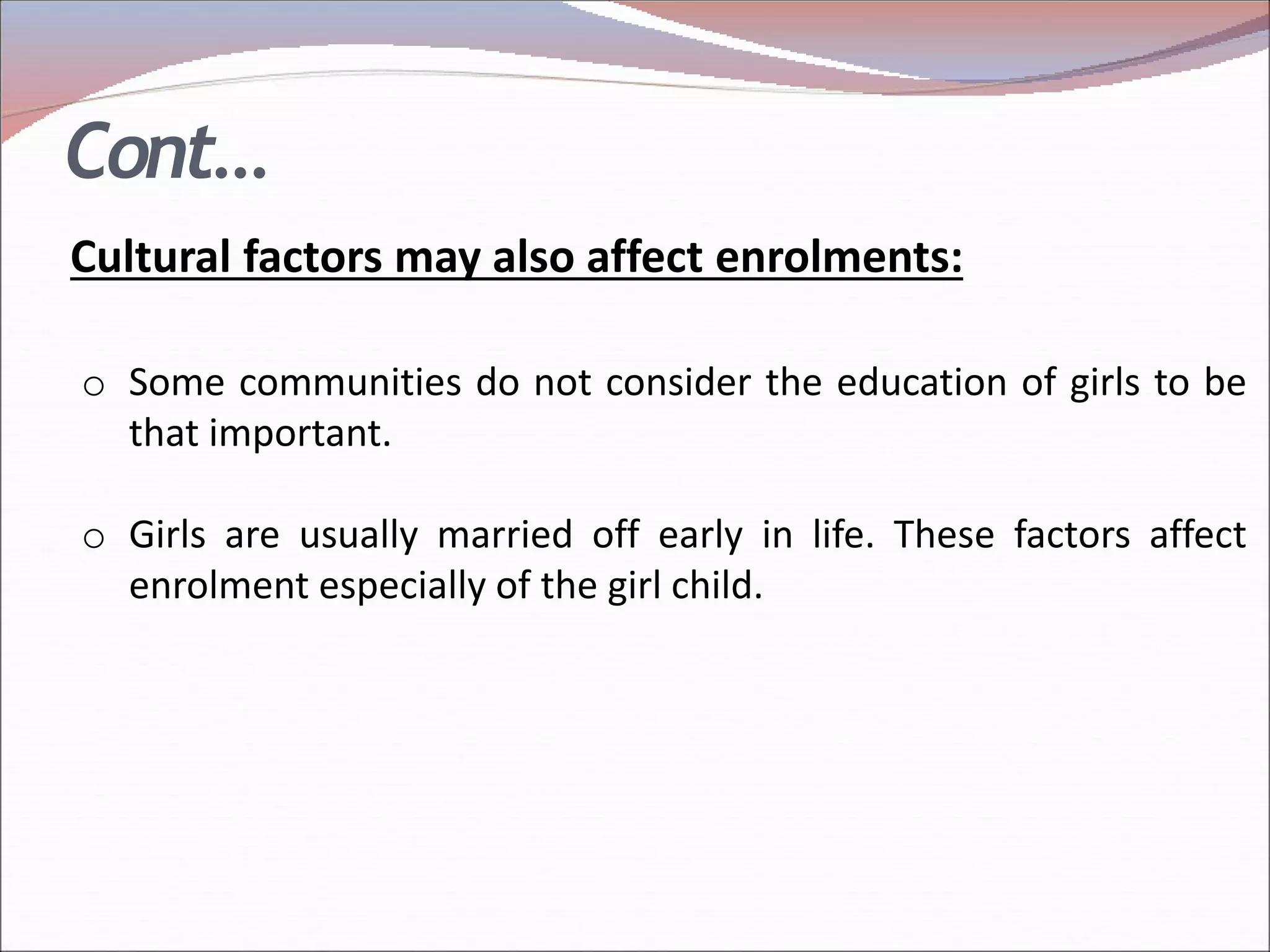 Cont…

Cultural factors may also affect enrolments:

o Some communities do not consider the education of girls to be that important.

o Girls are usually married off early in life. These factors affect enrolment especially of the girl child.